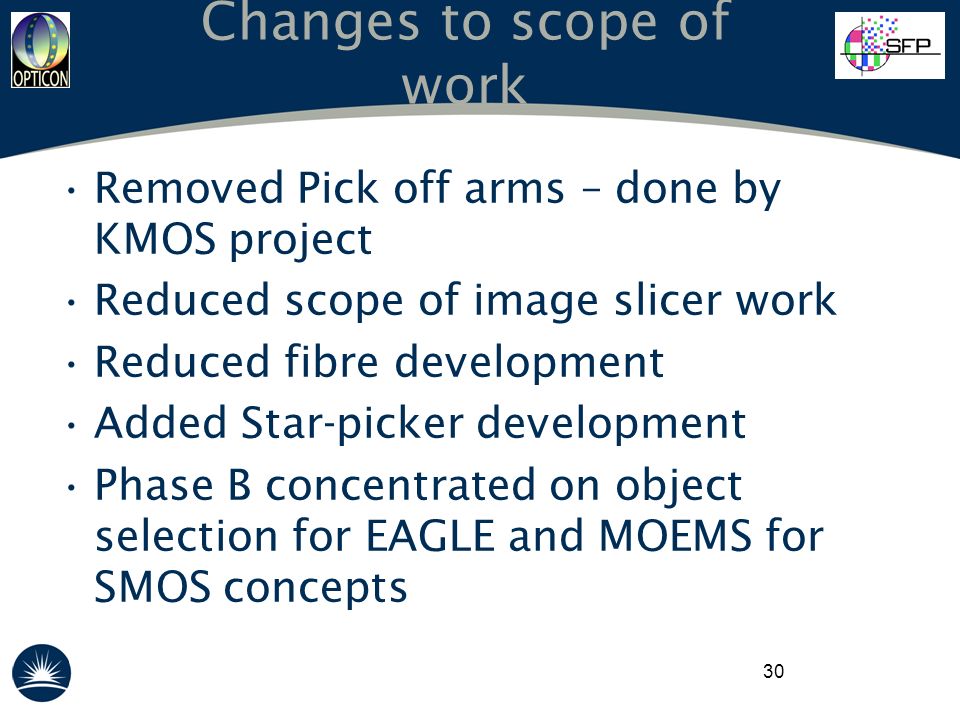 OPTICON

Changes to scope of work

SFP

• Removed Pick off arms – done by KMOS project
• Reduced scope of image slicer work
• Reduced fibre development
• Added Star-picker development
• Phase B concentrated on object selection for EAGLE and MOEMS for SMOS concepts

30